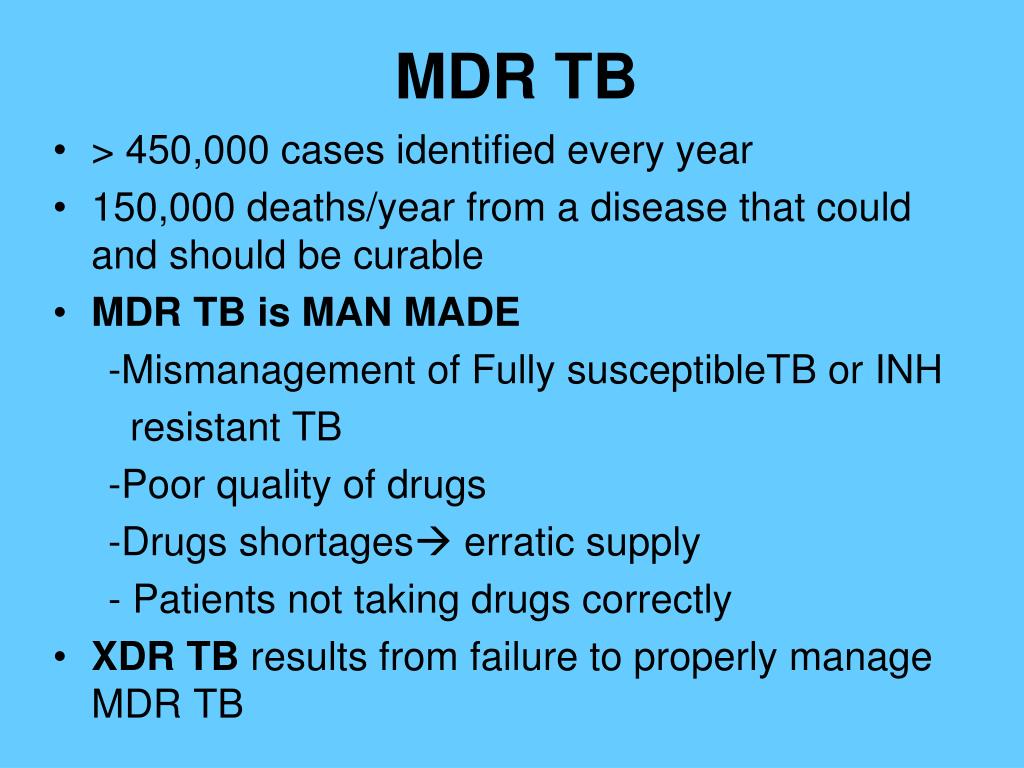 MDR TB

• > 450,000 cases identified every year
• 150,000 deaths/year from a disease that could and should be curable
• MDR TB is MAN MADE
-Mismanagement of Fully susceptibleTB or INH resistant TB
-Poor quality of drugs
-Drugs shortages→ erratic supply
- Patients not taking drugs correctly
• XDR TB results from failure to properly manage MDR TB